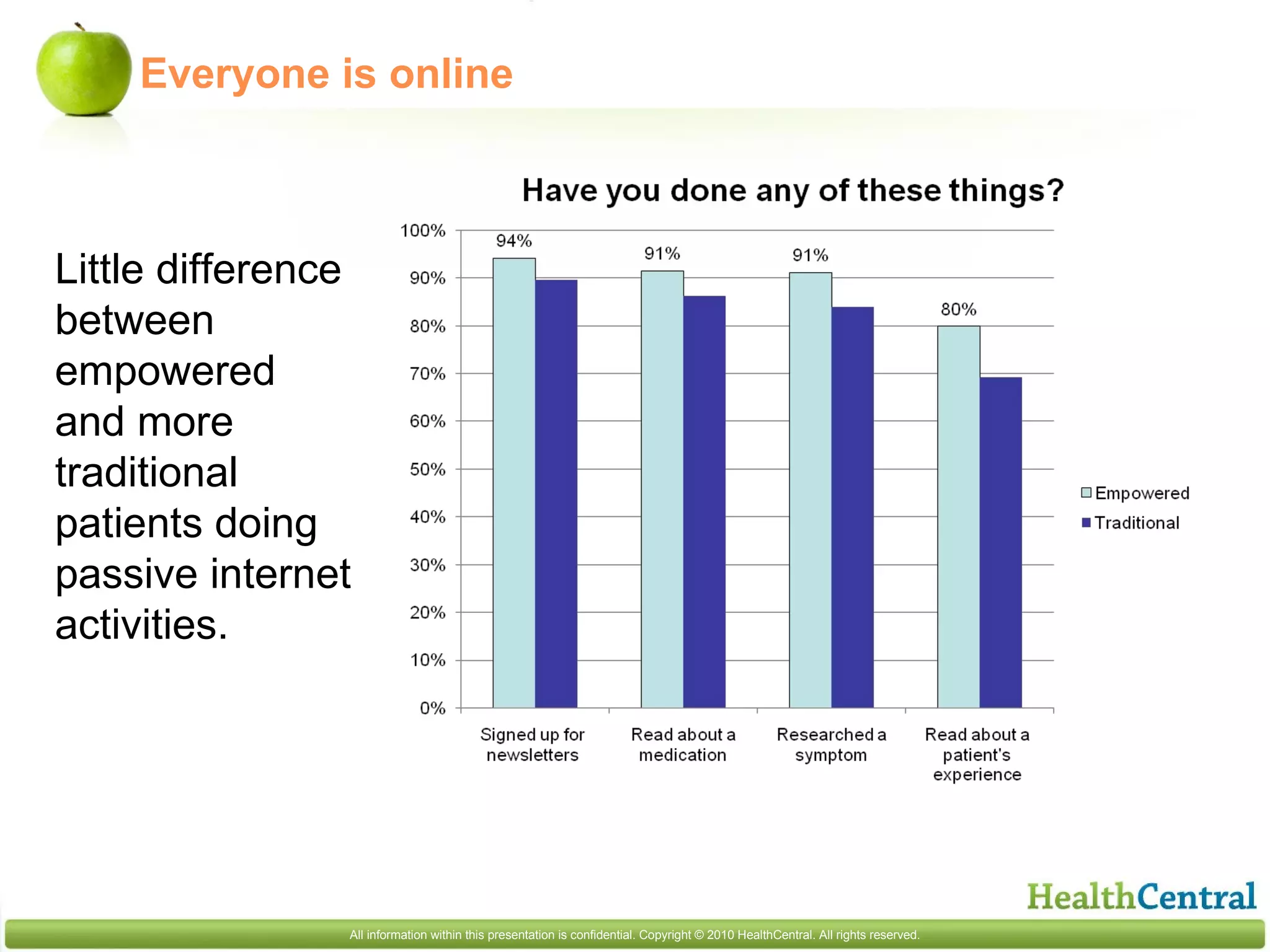 Everyone is online

Little difference between empowered and more traditional patients doing passive internet activities.

Have you done any of these things?

100%
90%
80%
70%
60%
50%
40%
30%
20%
10%
0%

94%
91%
91%
80%

Signed up for newsletters
Read about a medication
Researched a symptom
Read about a patient's experience

Empowered
Traditional

HealthCentral

All information within this presentation is confidential. Copyright © 2010 HealthCentral. All rights reserved.